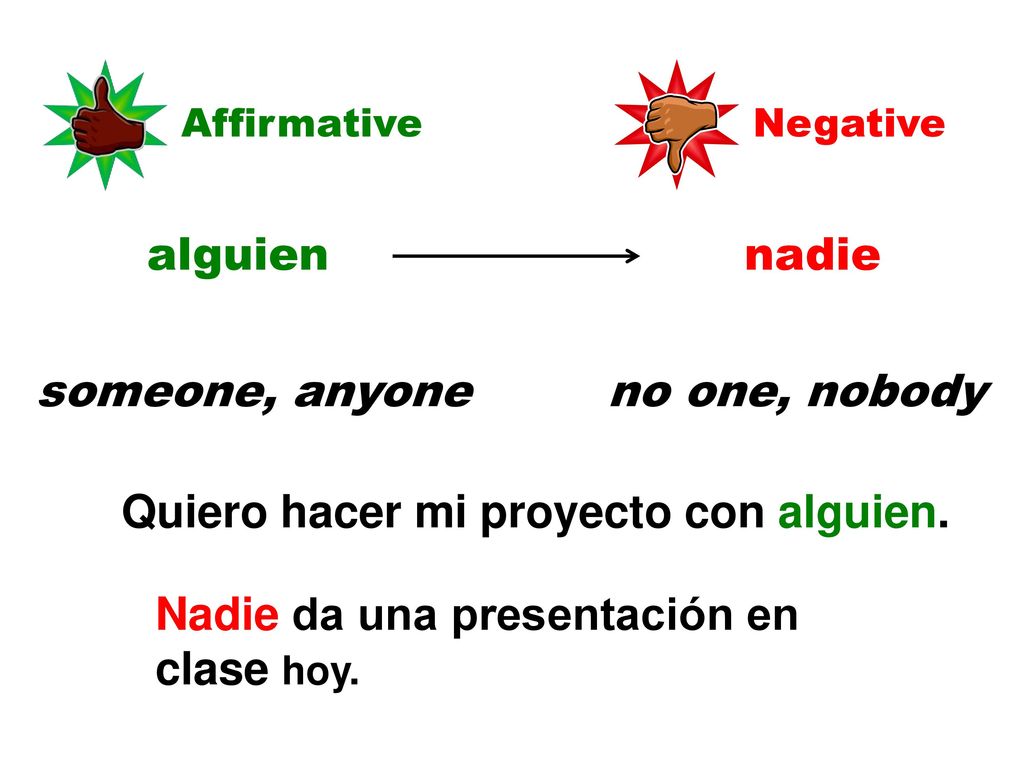 Affirmative

Negative

alguien

nadie

someone, anyone

no one, nobody

Quiero hacer mi proyecto con alguien.

Nadie da una presentación en clase hoy.